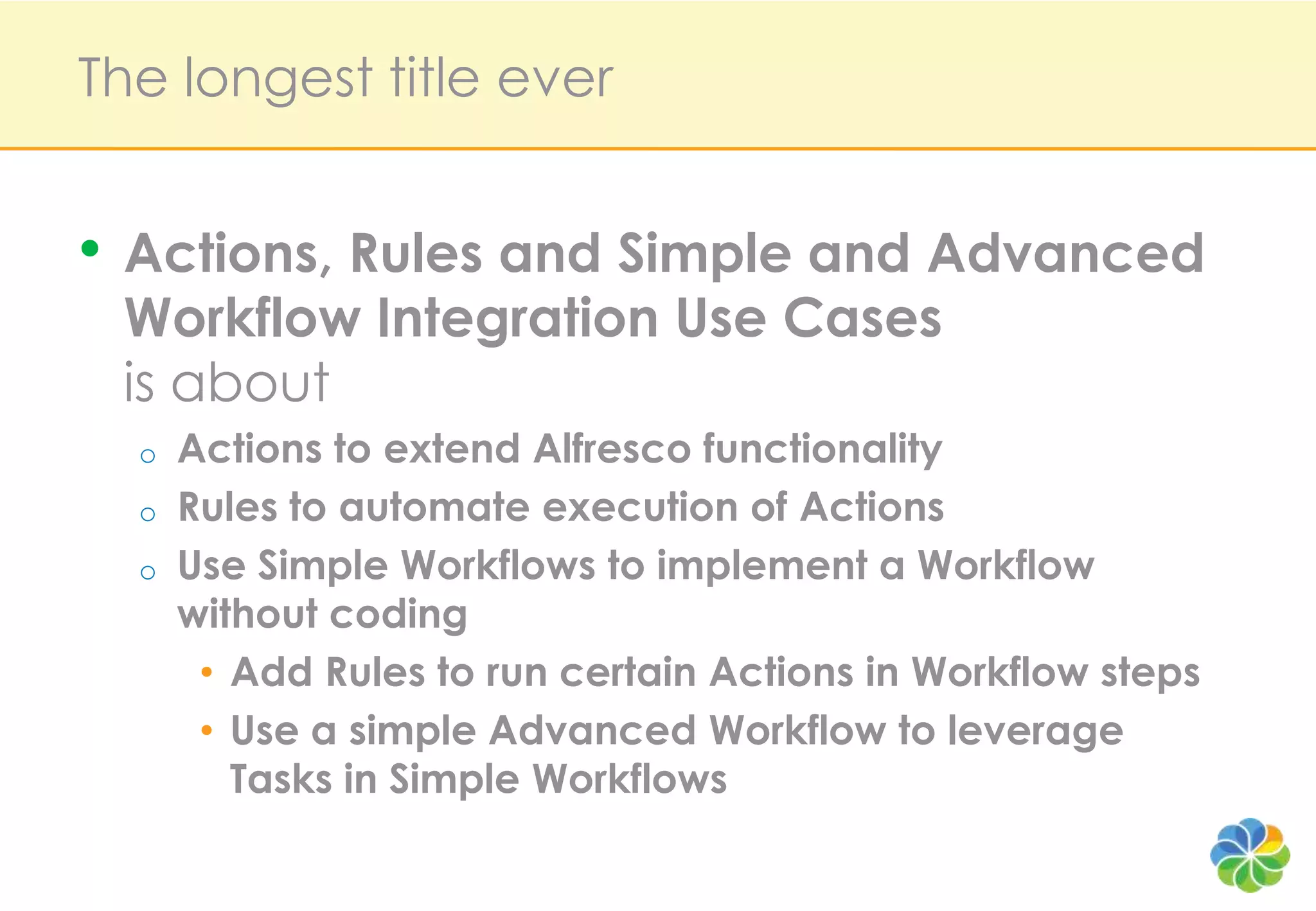 The longest title ever

• Actions, Rules and Simple and Advanced Workflow Integration Use Cases
is about
  ○ Actions to extend Alfresco functionality
  ○ Rules to automate execution of Actions
  ○ Use Simple Workflows to implement a Workflow without coding
    • Add Rules to run certain Actions in Workflow steps
    • Use a simple Advanced Workflow to leverage Tasks in Simple Workflows